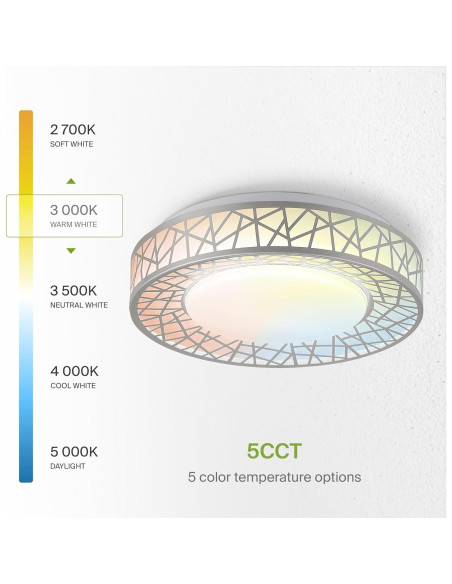 2 700K
SOFT WHITE

3 000K
WARM WHITE

3 500K
NEUTRAL WHITE

4 000K
COOL WHITE

5 000K
DAYLIGHT

5CCT
5 color temperature options